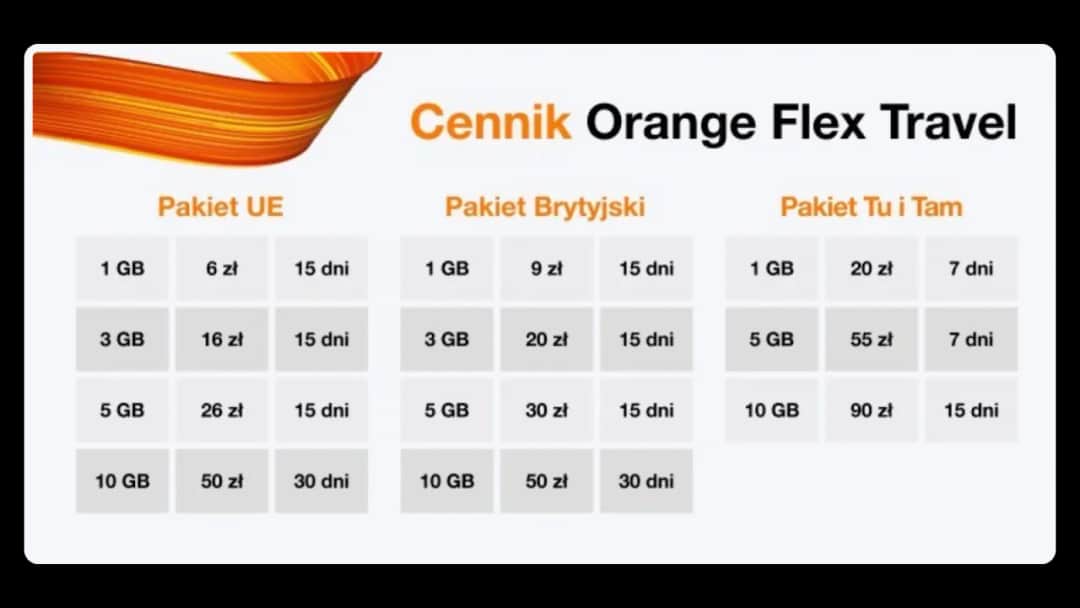 Cennik Orange Flex Travel

Pakiet UE

| 1 GB | 6 zł | 15 dni |
|---|---|---|
| 3 GB | 16 zł | 15 dni |
| 5 GB | 26 zł | 15 dni |
| 10 GB | 50 zł | 30 dni |

Pakiet Brytyjski

| 1 GB | 9 zł | 15 dni |
|---|---|---|
| 3 GB | 20 zł | 15 dni |
| 5 GB | 30 zł | 15 dni |
| 10 GB | 50 zł | 30 dni |

Pakiet Tu i Tam

| 1 GB | 20 zł | 7 dni |
|---|---|---|
| 5 GB | 55 zł | 7 dni |
| 10 GB | 90 zł | 15 dni |